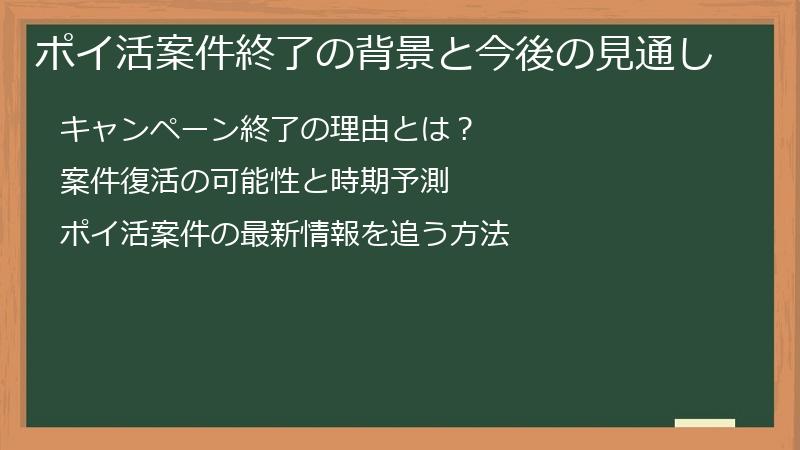 ポイ活案件終了の背景と今後の見通し

キャンペーン終了の理由とは？

案件復活の可能性と時期予測

ポイ活案件の最新情報を追う方法